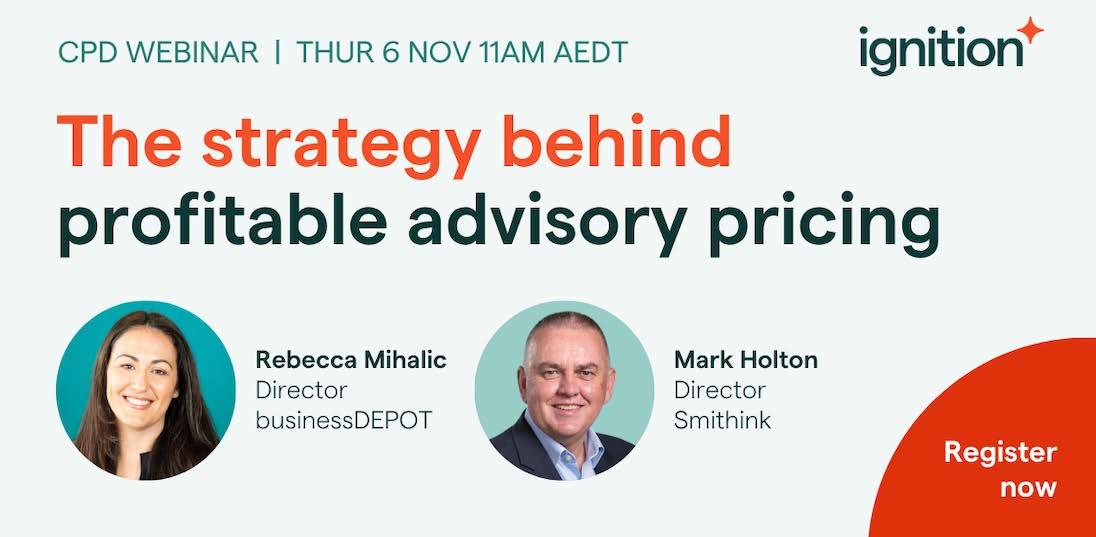 CPD WEBINAR | THUR 6 NOV 11AM AEDT

ignition

The strategy behind profitable advisory pricing

Rebecca Mihalic
Director
businessDEPOT

Mark Holton
Director
Smithink

Register now